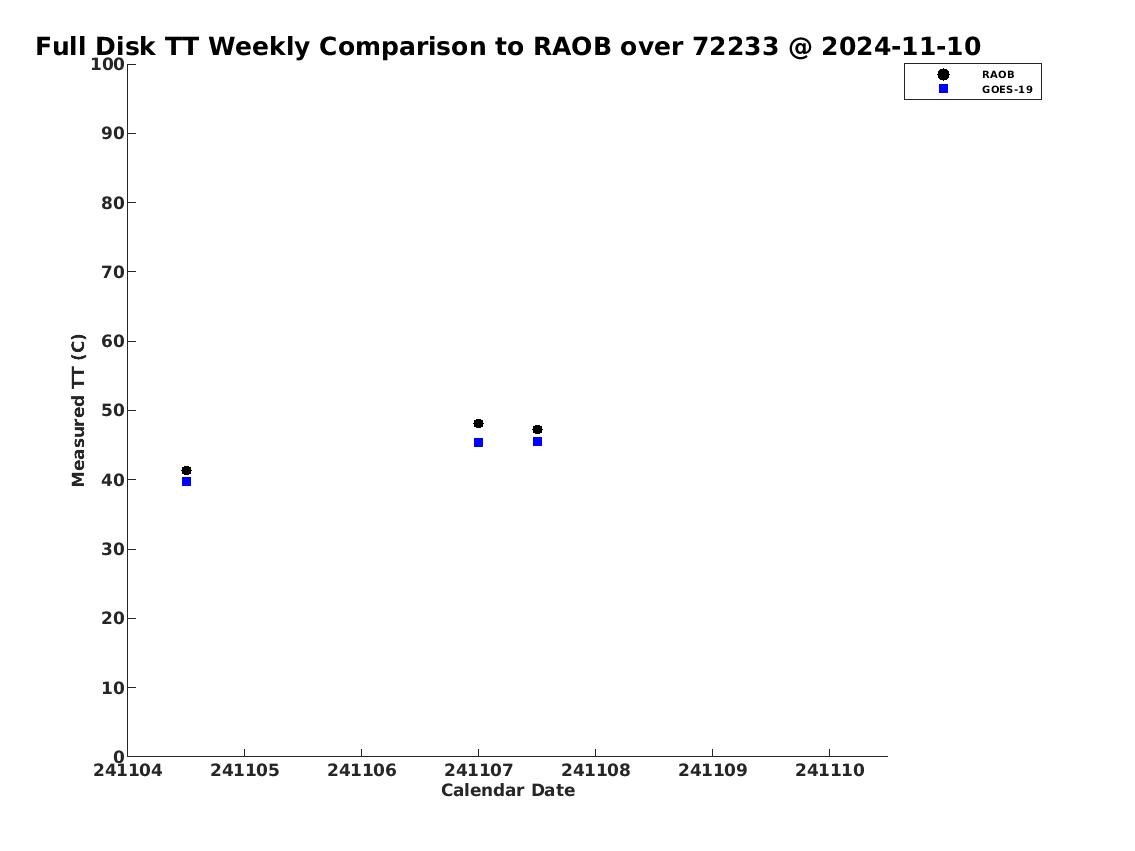 Full Disk TT Weekly Comparison to RAOB over 72233 @ 2024-11-10

RAOB
GOES-19

Measured TT (C)

100
90
80
70
60
50
40
30
20
10
0

241104
241105
241106
241107
241108
241109
241110

Calendar Date